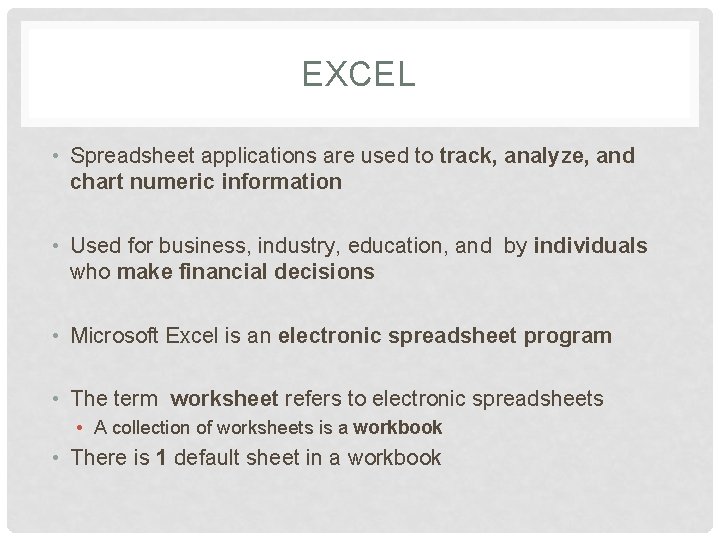 EXCEL

• Spreadsheet applications are used to track, analyze, and chart numeric information

• Used for business, industry, education, and by individuals who make financial decisions

• Microsoft Excel is an electronic spreadsheet program

• The term worksheet refers to electronic spreadsheets
  • A collection of worksheets is a workbook
• There is 1 default sheet in a workbook